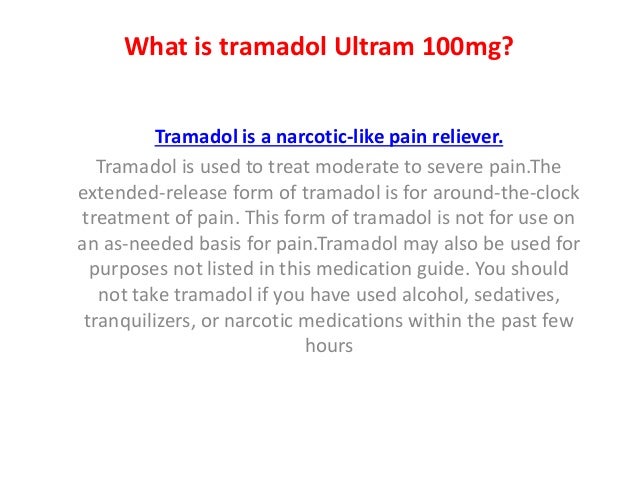 What is tramadol Ultram 100mg?

Tramadol is a narcotic-like pain reliever.

Tramadol is used to treat moderate to severe pain.The extended-release form of tramadol is for around-the-clock treatment of pain. This form of tramadol is not for use on an as-needed basis for pain.Tramadol may also be used for purposes not listed in this medication guide. You should not take tramadol if you have used alcohol, sedatives, tranquilizers, or narcotic medications within the past few hours